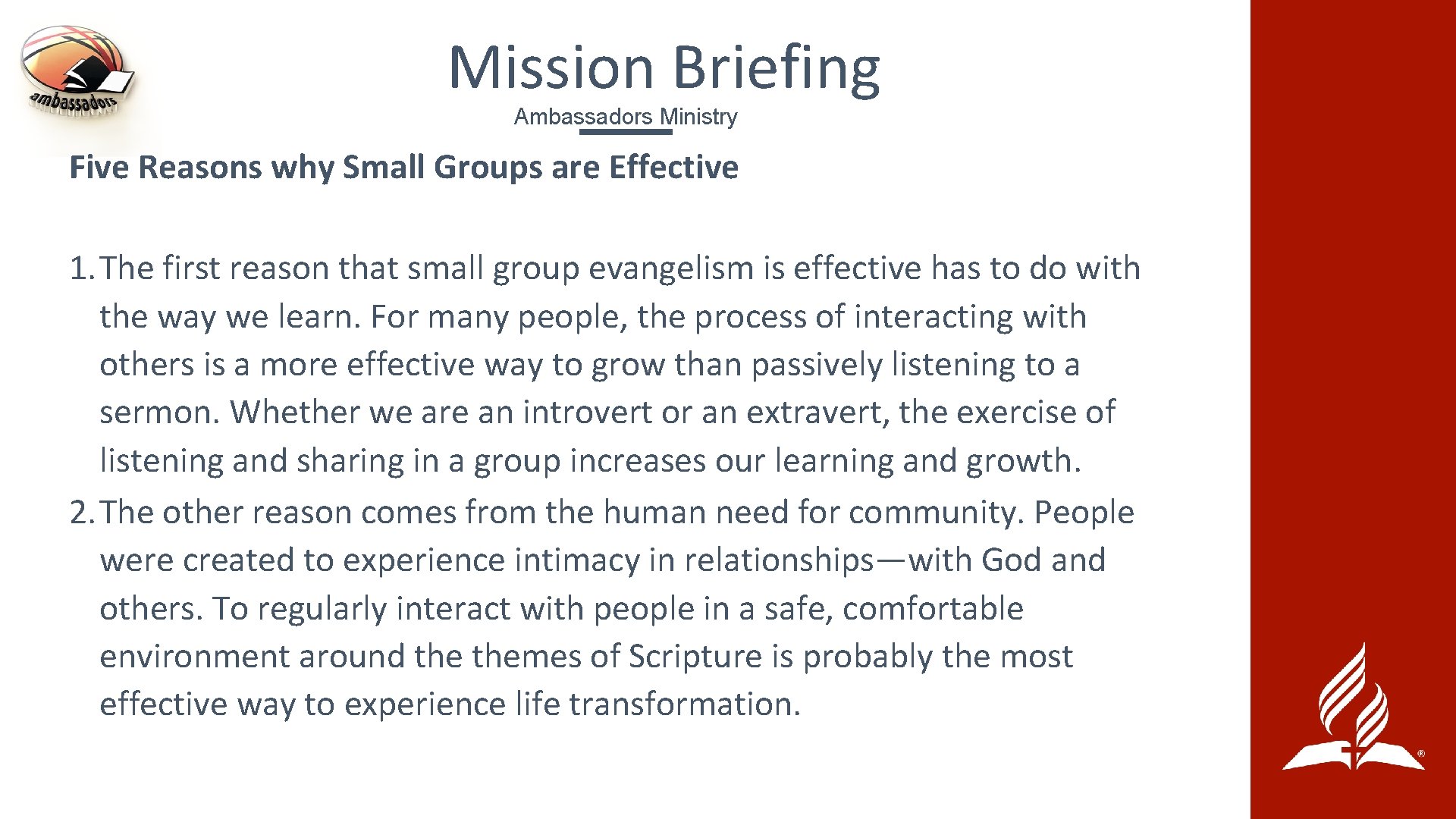 ambassadors

Mission Briefing
Ambassadors Ministry

Five Reasons why Small Groups are Effective

1. The first reason that small group evangelism is effective has to do with the way we learn. For many people, the process of interacting with others is a more effective way to grow than passively listening to a sermon. Whether we are an introvert or an extravert, the exercise of listening and sharing in a group increases our learning and growth.
2. The other reason comes from the human need for community. People were created to experience intimacy in relationships—with God and others. To regularly interact with people in a safe, comfortable environment around the themes of Scripture is probably the most effective way to experience life transformation.

®